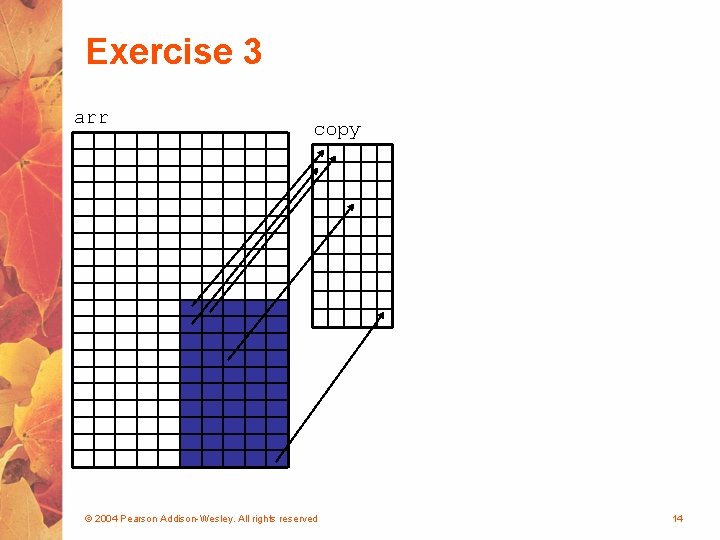 Exercise 3

arr

copy

© 2004 Pearson Addison-Wesley. All rights reserved

14